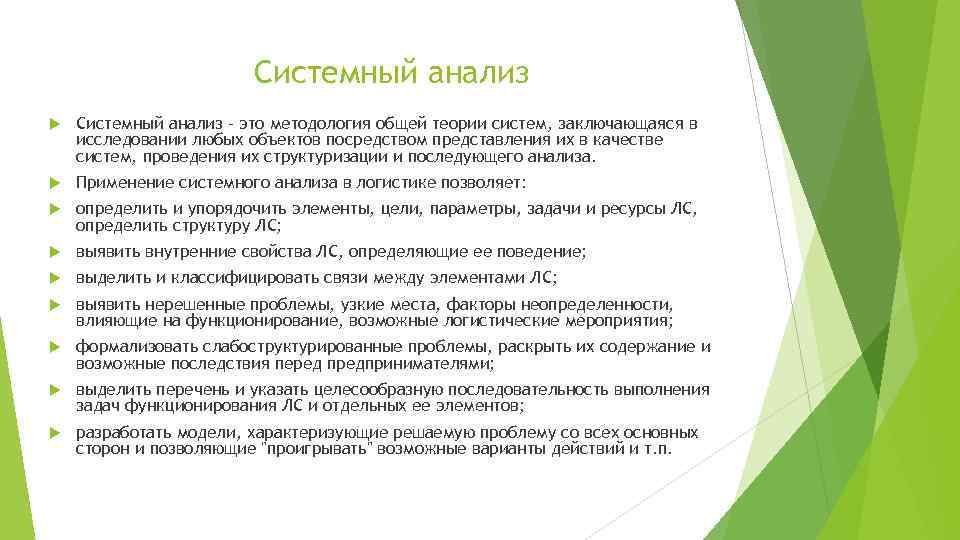 Системный анализ

Системный анализ - это методология общей теории систем, заключающаяся в исследовании любых объектов посредством представления их в качестве систем, проведения их структуризации и последующего анализа.

Применение системного анализа в логистике позволяет:

определить и упорядочить элементы, цели, параметры, задачи и ресурсы ЛС, определить структуру ЛС;

выявить внутренние свойства ЛС, определяющие ее поведение;

выделить и классифицировать связи между элементами ЛС;

выявить нерешенные проблемы, узкие места, факторы неопределенности, влияющие на функционирование, возможные логистические мероприятия;

формализовать слабоструктурированные проблемы, раскрыть их содержание и возможные последствия перед предпринимателями;

выделить перечень и указать целесообразную последовательность выполнения задач функционирования ЛС и отдельных ее элементов;

разработать модели, характеризующие решаемую проблему со всех основных сторон и позволяющие "проигрывать" возможные варианты действий и т.п.